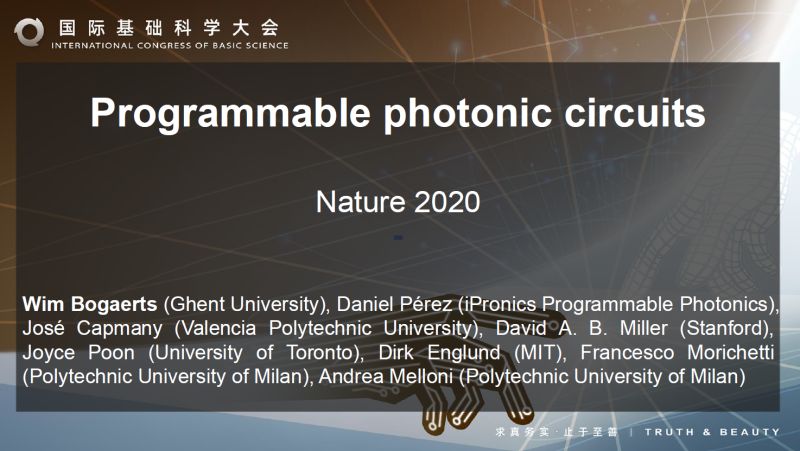 国际基础科学大会
INTERNATIONAL CONGRESS OF BASIC SCIENCE

Programmable photonic circuits

Nature 2020

Wim Bogaerts (Ghent University), Daniel Pérez (iPronics Programmable Photonics), José Capmany (Valencia Polytechnic University), David A. B. Miller (Stanford), Joyce Poon (University of Toronto), Dirk Englund (MIT), Francesco Morichetti (Polytechnic University of Milan), Andrea Melloni (Polytechnic University of Milan)

求真务实 · 止于至善 | TRUTH & BEAUTY